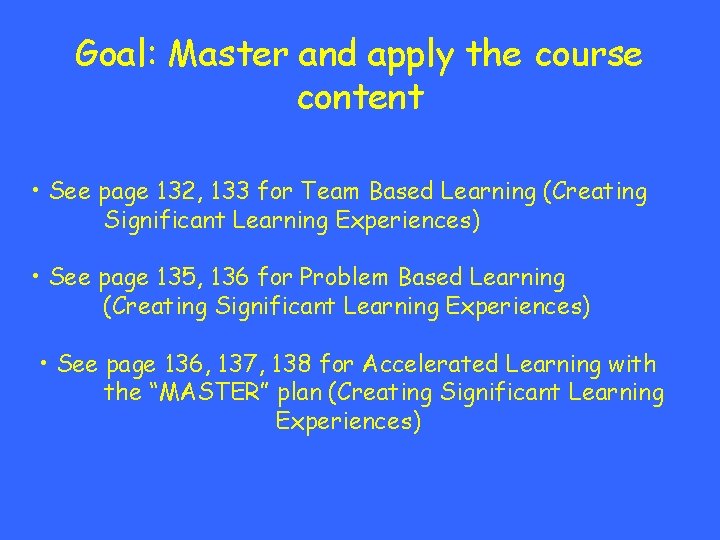 Goal: Master and apply the course content

• See page 132, 133 for Team Based Learning (Creating Significant Learning Experiences)

• See page 135, 136 for Problem Based Learning (Creating Significant Learning Experiences)

• See page 136, 137, 138 for Accelerated Learning with the “MASTER” plan (Creating Significant Learning Experiences)